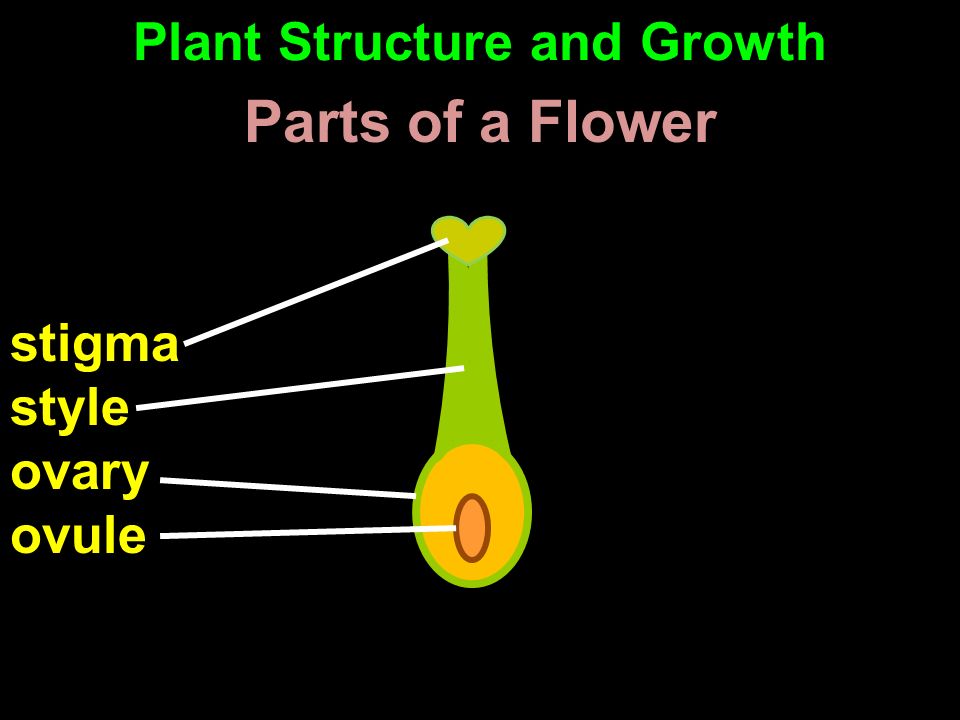 Plant Structure and Growth

Parts of a Flower

stigma
style
ovary
ovule